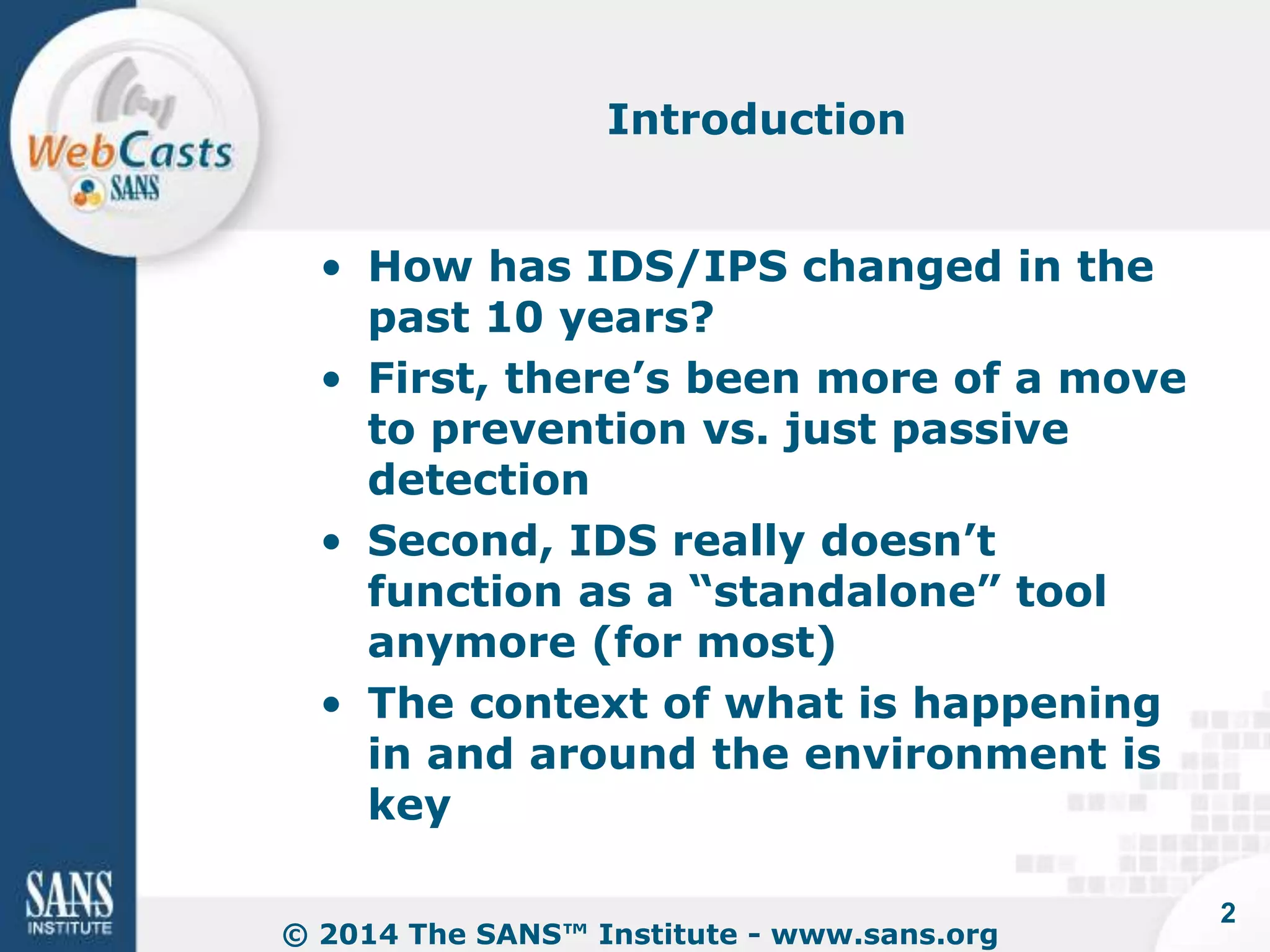 WebCasts
SANS

Introduction

• How has IDS/IPS changed in the past 10 years?
• First, there’s been more of a move to prevention vs. just passive detection
• Second, IDS really doesn’t function as a “standalone” tool anymore (for most)
• The context of what is happening in and around the environment is key

SANS INSTITUTE

© 2014 The SANS™ Institute - www.sans.org

2